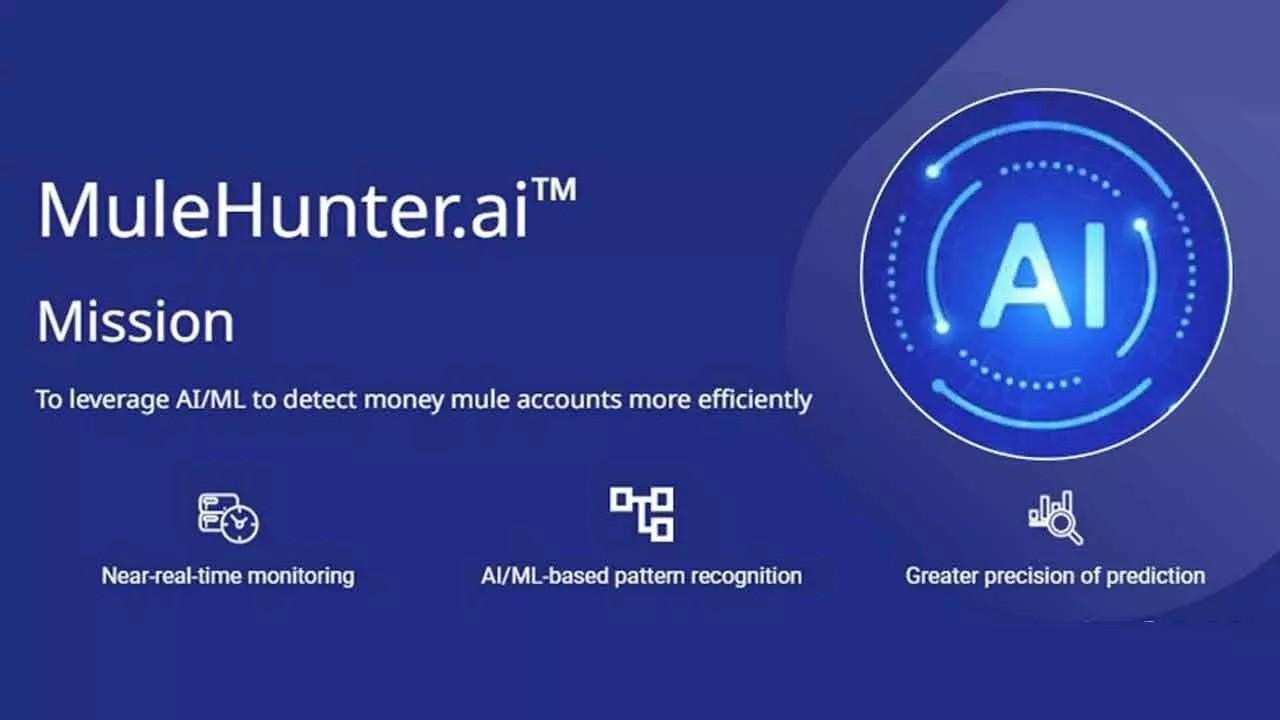 MuleHunter.ai™

Mission

To leverage AI/ML to detect money mule accounts more efficiently

AI

Near-real-time monitoring

AI/ML-based pattern recognition

Greater precision of prediction